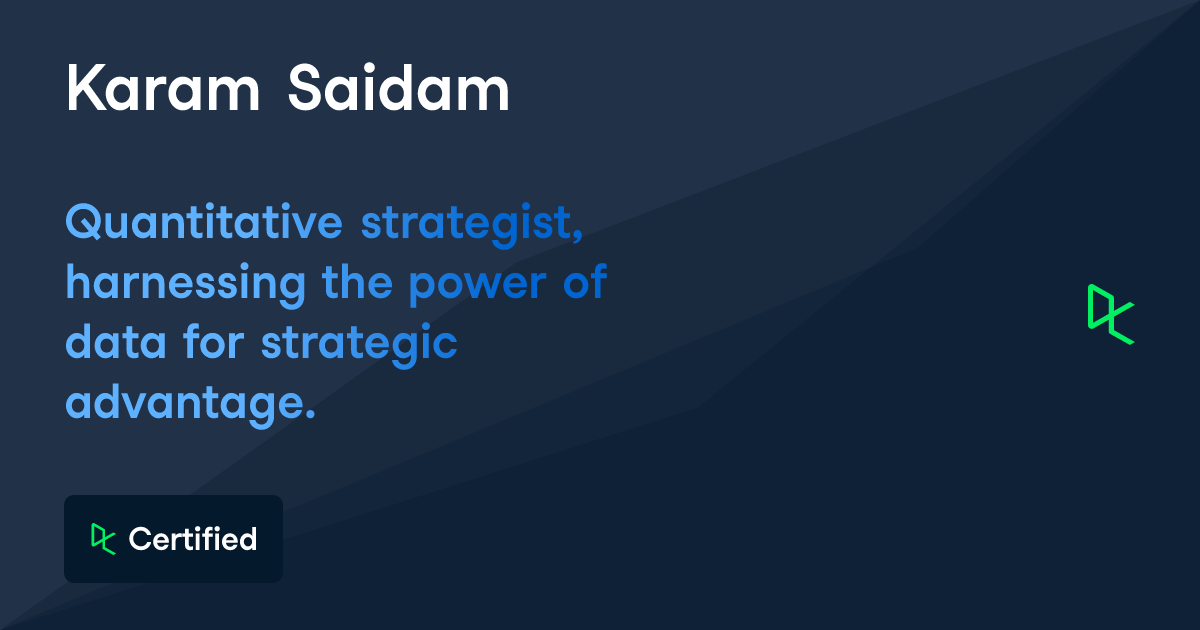 Karam Saidam

Quantitative strategist, harnessing the power of data for strategic advantage.

Certified